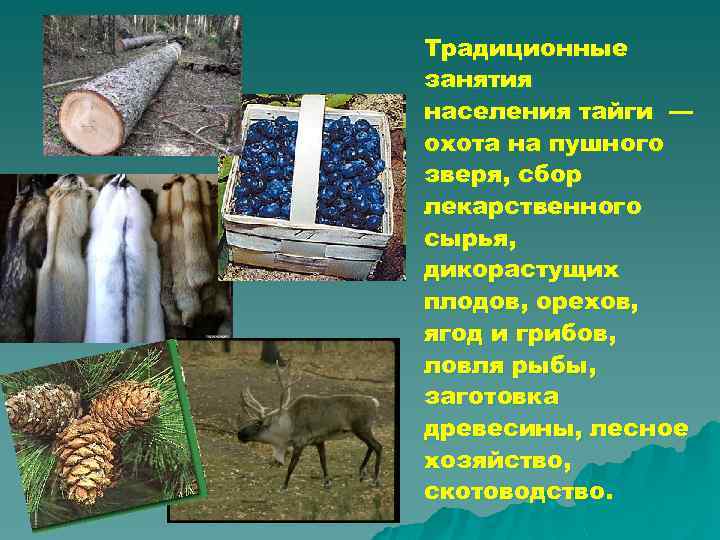 Традиционные занятия населения тайги — охота на пушного зверя, сбор лекарственного сырья, дикорастущих плодов, орехов, ягод и грибов, ловля рыбы, заготовка древесины, лесное хозяйство, скотоводство.